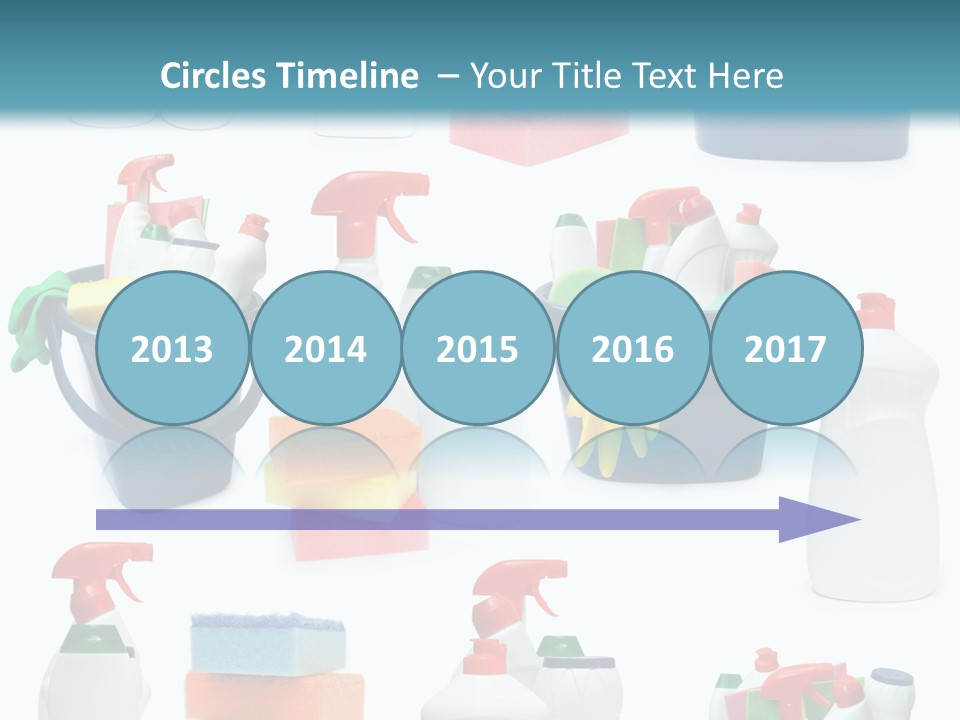 Circles Timeline – Your Title Text Here

2013

2014

2015

2016

2017